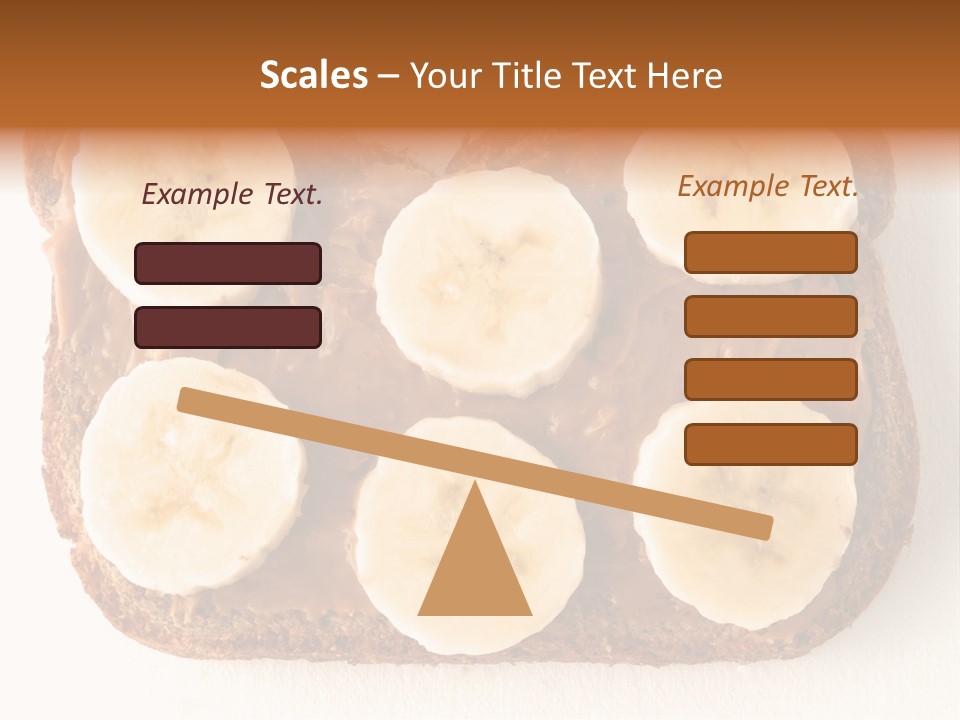 Scales – Your Title Text Here

Example Text.

Example Text.